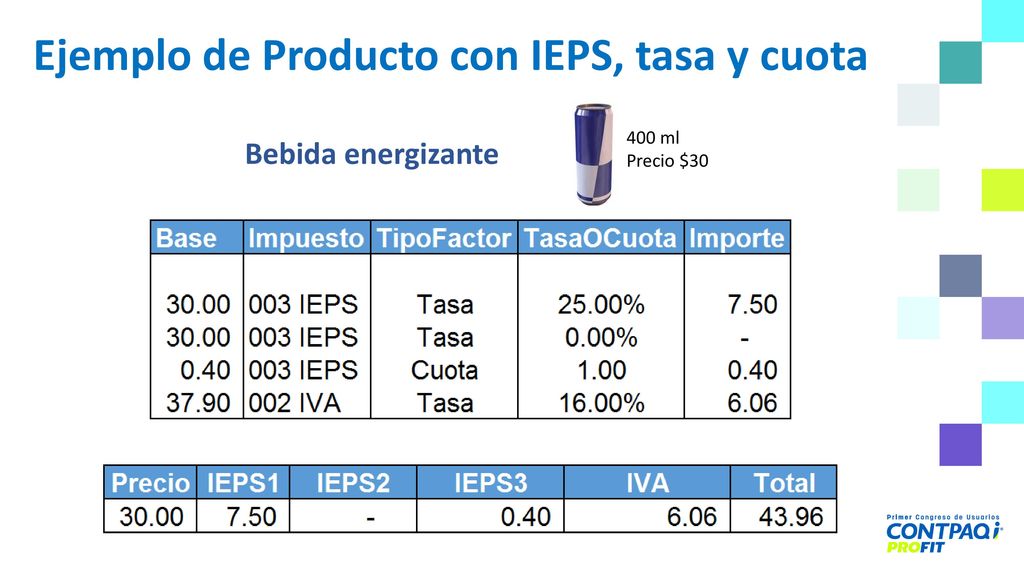 Ejemplo de Producto con IEPS, tasa y cuota

Bebida energizante

400 ml
Precio $30

| Base | Impuesto | TipoFactor | TasaOCuota | Importe |
|---|---|---|---|---|
| 30.00 | 003 IEPS | Tasa | 25.00% | 7.50 |
| 30.00 | 003 IEPS | Tasa | 0.00% | - |
| 0.40 | 003 IEPS | Cuota | 1.00 | 0.40 |
| 37.90 | 002 IVA | Tasa | 16.00% | 6.06 |

| Precio | IEPS1 | IEPS2 | IEPS3 | IVA | Total |
|---|---|---|---|---|---|
| 30.00 | 7.50 | - | 0.40 | 6.06 | 43.96 |

Primer Congreso de Usuarios
CONTPAQi
PROFIT